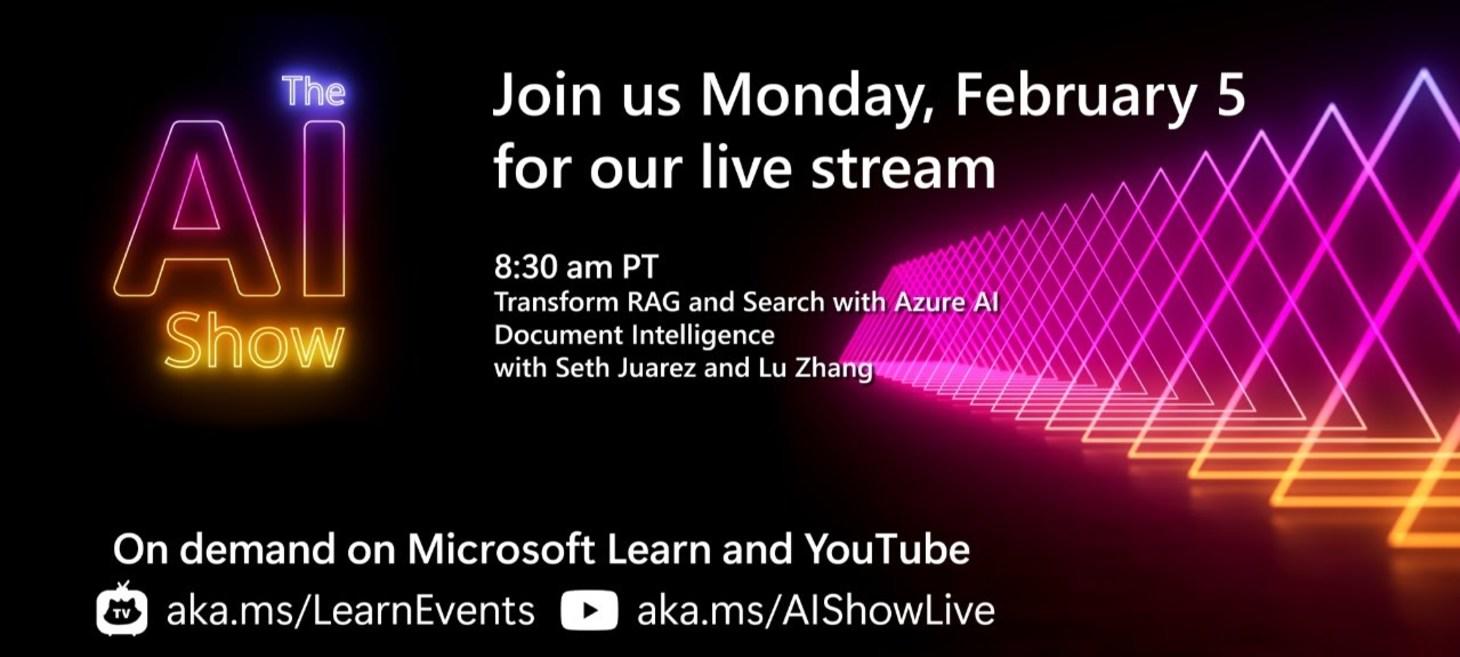 The AI Show

Join us Monday, February 5 for our live stream

8:30 am PT
Transform RAG and Search with Azure AI Document Intelligence
with Seth Juarez and Lu Zhang

On demand on Microsoft Learn and YouTube

TV aka.ms/LearnEvents aka.ms/AIShowLive